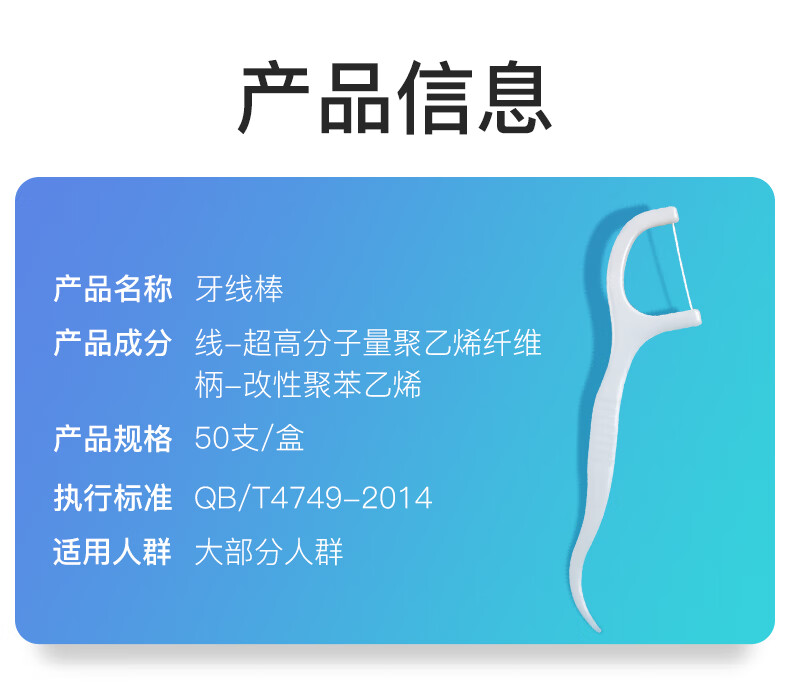 产品信息

产品名称 牙线棒

产品成分 线-超高分子量聚乙烯纤维
柄-改性聚苯乙烯

产品规格 50支/盒

执行标准 QB/T4749-2014

适用人群 大部分人群